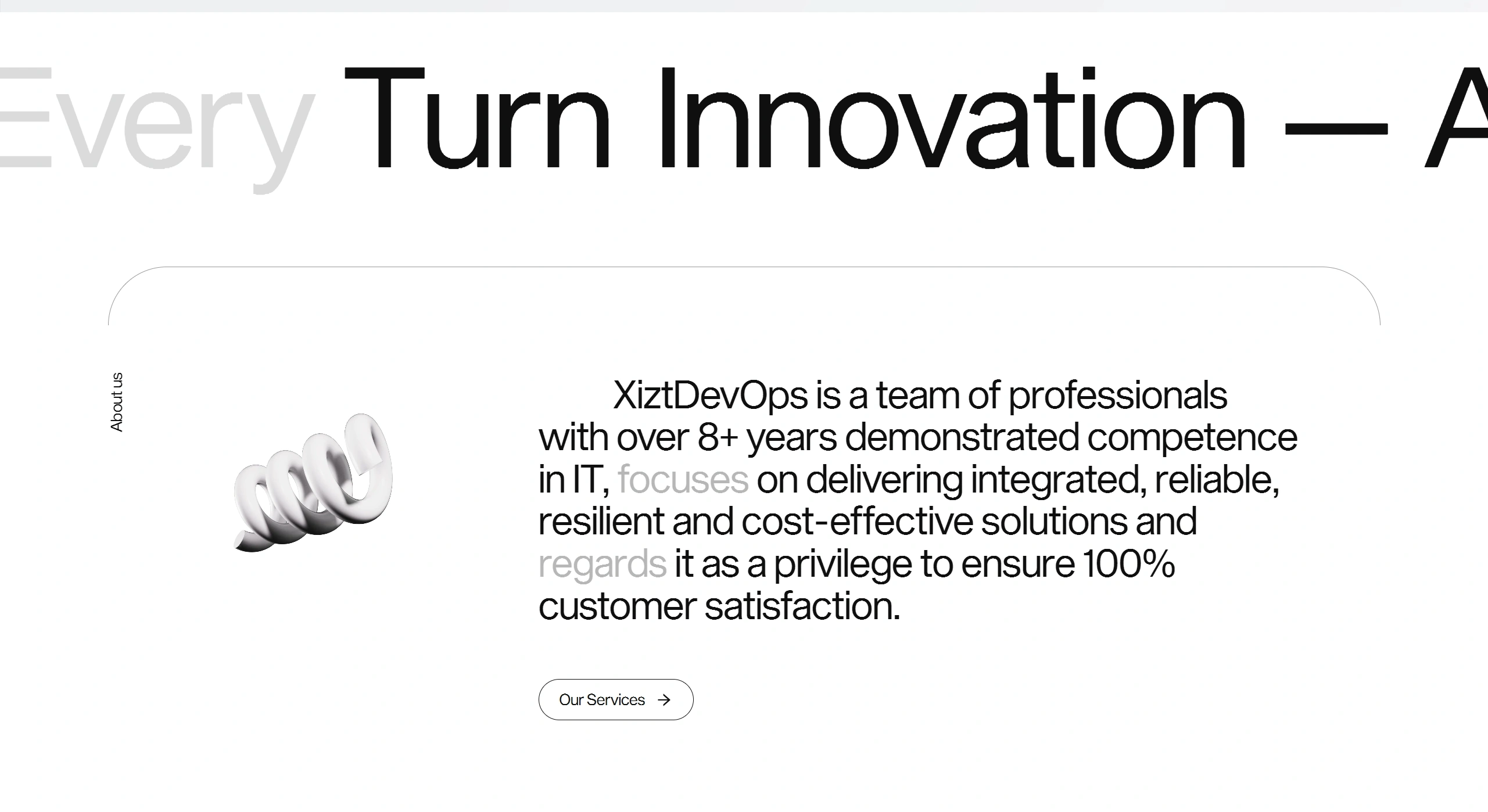 Every Turn Innovation — A

About us

XiztDevOps is a team of professionals with over 8+ years demonstrated competence in IT, focuses on delivering integrated, reliable, resilient and cost-effective solutions and regards it as a privilege to ensure 100% customer satisfaction.

Our Services →